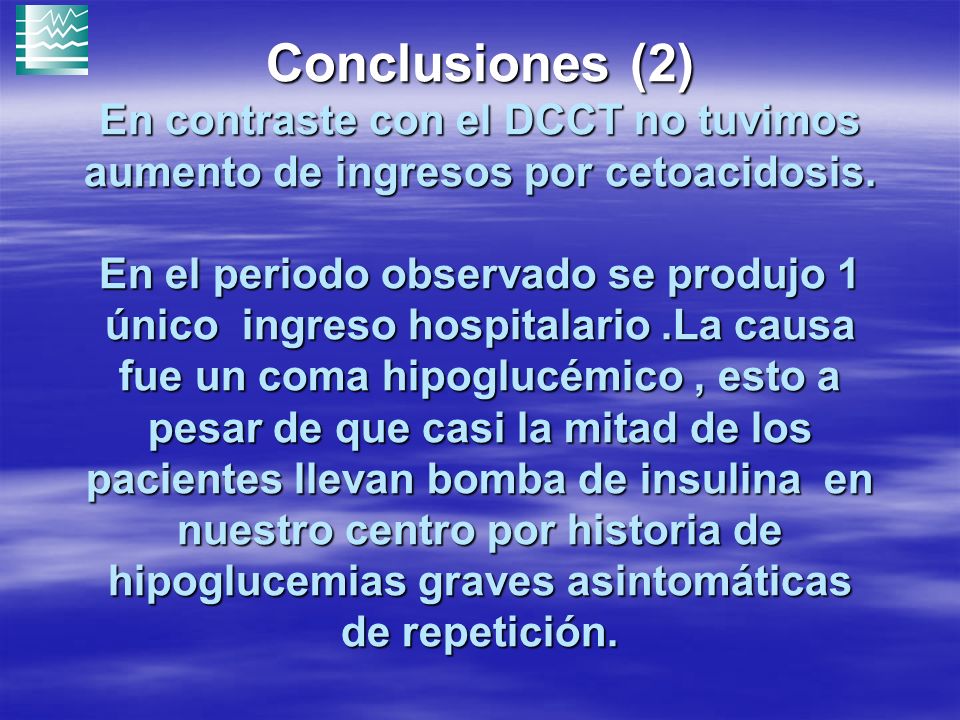 Conclusiones (2)

En contraste con el DCCT no tuvimos aumento de ingresos por cetoacidosis.

En el periodo observado se produjo 1 único ingreso hospitalario .La causa fue un coma hipoglucémico , esto a pesar de que casi la mitad de los pacientes llevan bomba de insulina en nuestro centro por historia de hipoglucemias graves asintomáticas de repetición.